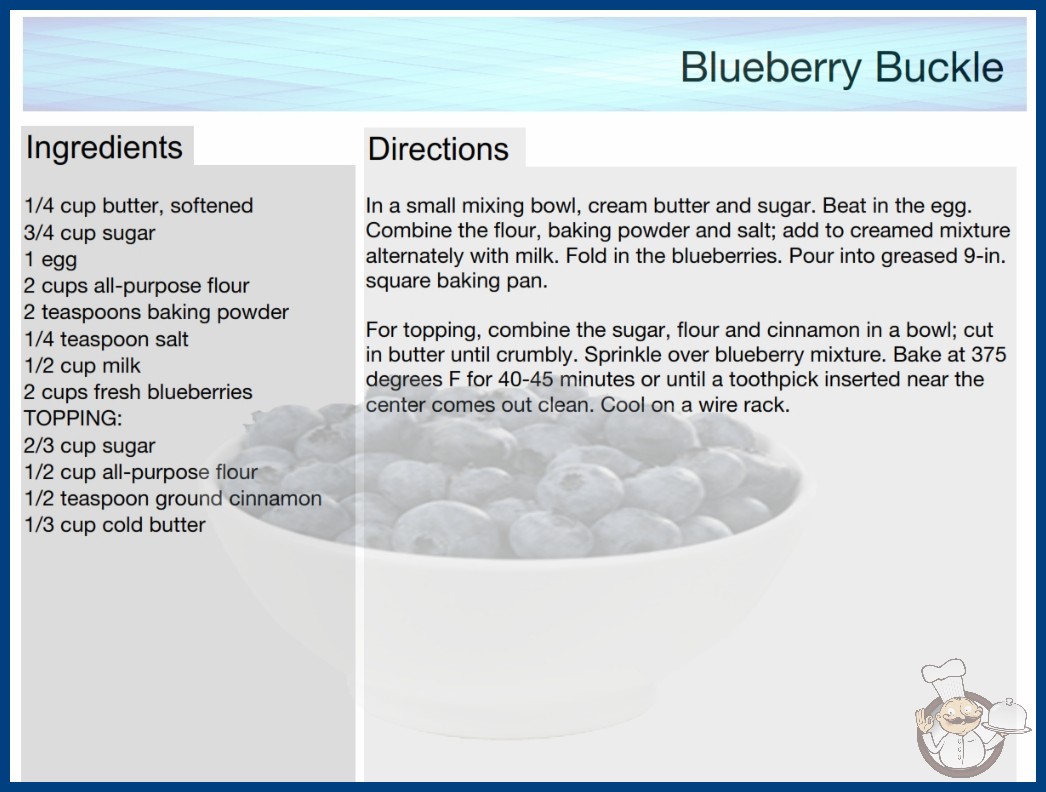 Blueberry Buckle

Ingredients

1/4 cup butter, softened
3/4 cup sugar
1 egg
2 cups all-purpose flour
2 teaspoons baking powder
1/4 teaspoon salt
1/2 cup milk
2 cups fresh blueberries
TOPPING:
2/3 cup sugar
1/2 cup all-purpose flour
1/2 teaspoon ground cinnamon
1/3 cup cold butter

Directions

In a small mixing bowl, cream butter and sugar. Beat in the egg. Combine the flour, baking powder and salt; add to creamed mixture alternately with milk. Fold in the blueberries. Pour into greased 9-in. square baking pan.

For topping, combine the sugar, flour and cinnamon in a bowl; cut in butter until crumbly. Sprinkle over blueberry mixture. Bake at 375 degrees F for 40-45 minutes or until a toothpick inserted near the center comes out clean. Cool on a wire rack.